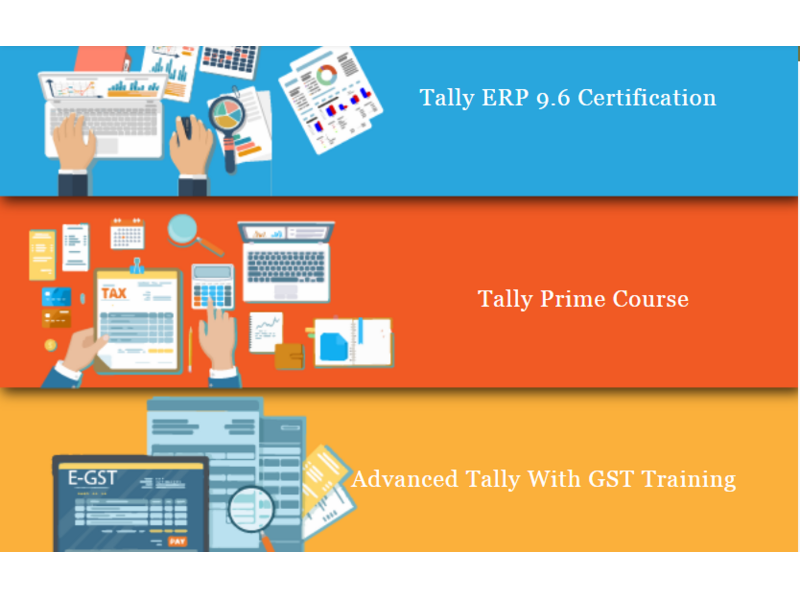 Tally ERP 9.6 Certification

TAX

Tally Prime Course

E-GST

PAY

Advanced Tally With GST Training